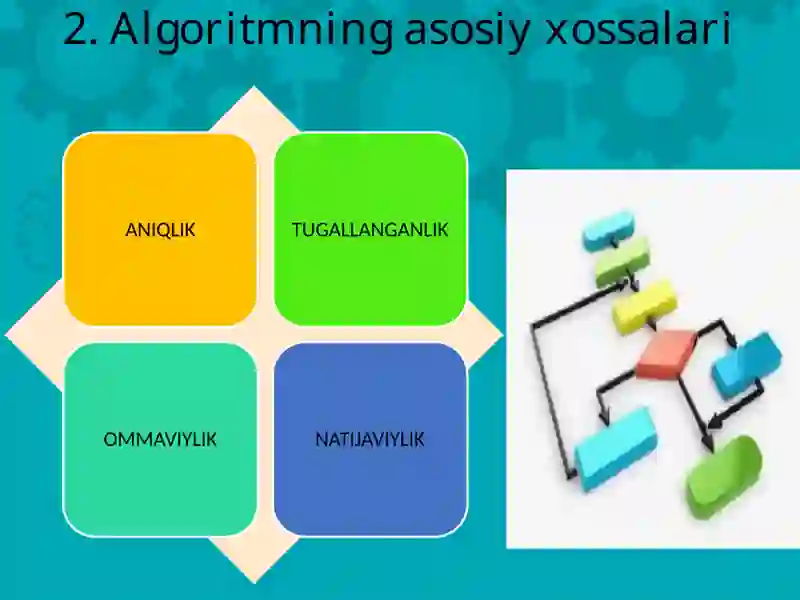 2. Algoritmning asosiy xossalari

ANIQLIK

TUGALLANGANLIK

OMMAVIYLIK

NATIJAVIYLIK